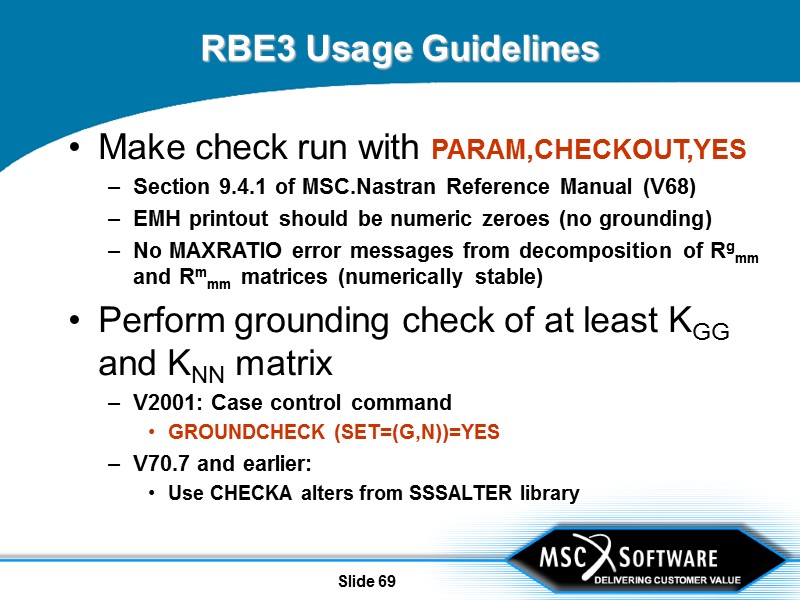 RBE3 Usage Guidelines

• Make check run with PARAM,CHECKOUT,YES

– Section 9.4.1 of MSC.Nastran Reference Manual (V68)

– EMH printout should be numeric zeroes (no grounding)

– No MAXRATIO error messages from decomposition of $R^g_{mm}$ and $R^m_{mm}$ matrices (numerically stable)

• Perform grounding check of at least $K_{GG}$ and $K_{NN}$ matrix

– V2001: Case control command

• GROUNDCHECK (SET=(G,N))=YES

– V70.7 and earlier:

• Use CHECKA alters from SSSALTER library

Slide 69

MSC SOFTWARE
DELIVERING CUSTOMER VALUE